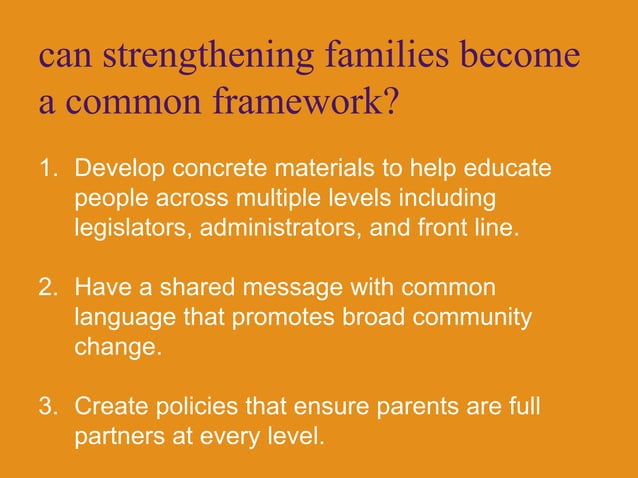 can strengthening families become a common framework?

1. Develop concrete materials to help educate people across multiple levels including legislators, administrators, and front line.

2. Have a shared message with common language that promotes broad community change.

3. Create policies that ensure parents are full partners at every level.